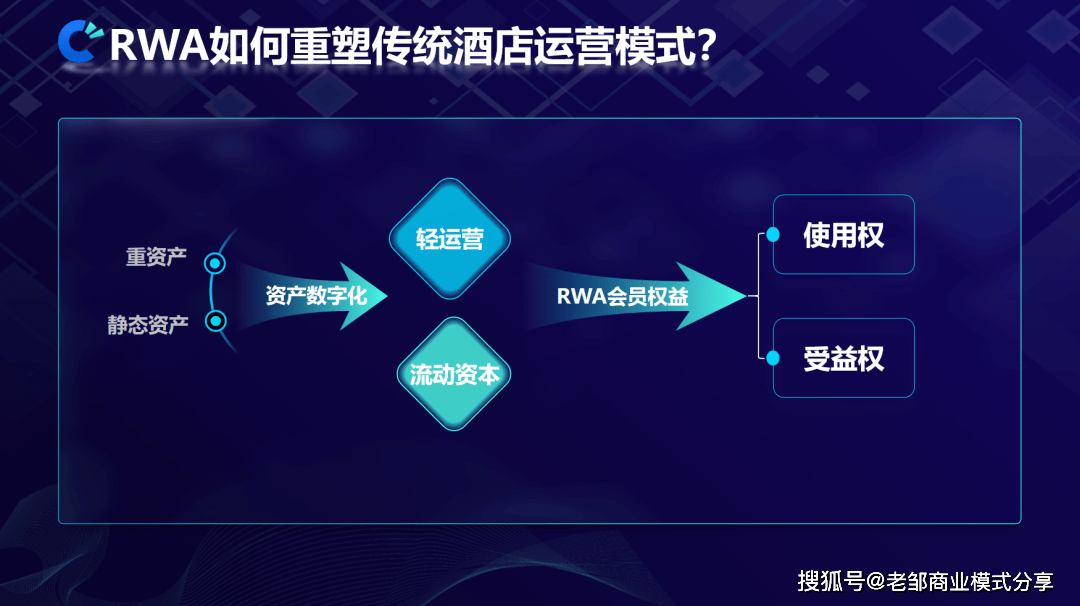 RWA如何重塑传统酒店运营模式?

重资产

静态资产

资产数字化

轻运营

流动资本

RWA会员权益

使用权

受益权

搜狐号@老邹商业模式分享